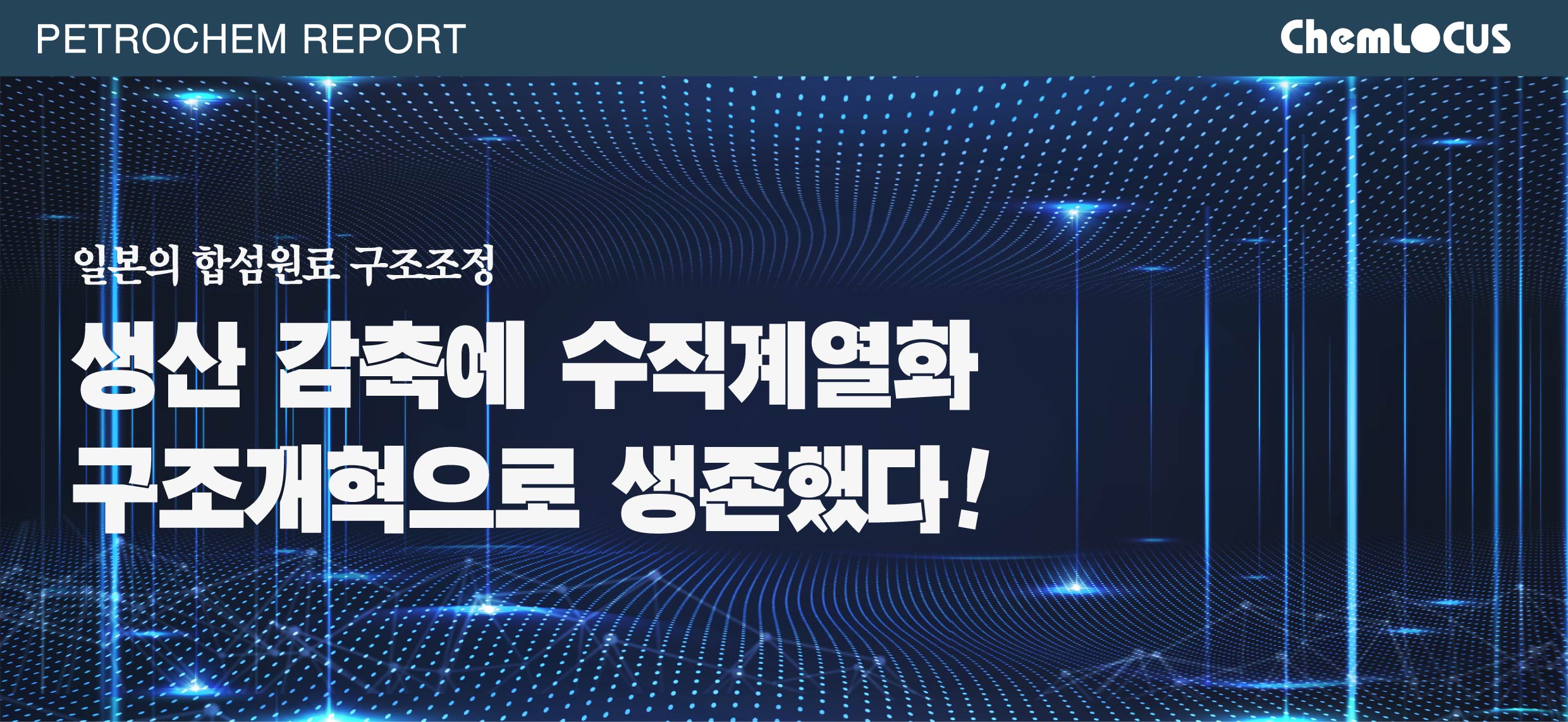 PETROCHEM REPORT

ChemLOCUS

일본의 합섬원료 구조조정

생산 감축에 수직계열화 구조개혁으로 생존했다!